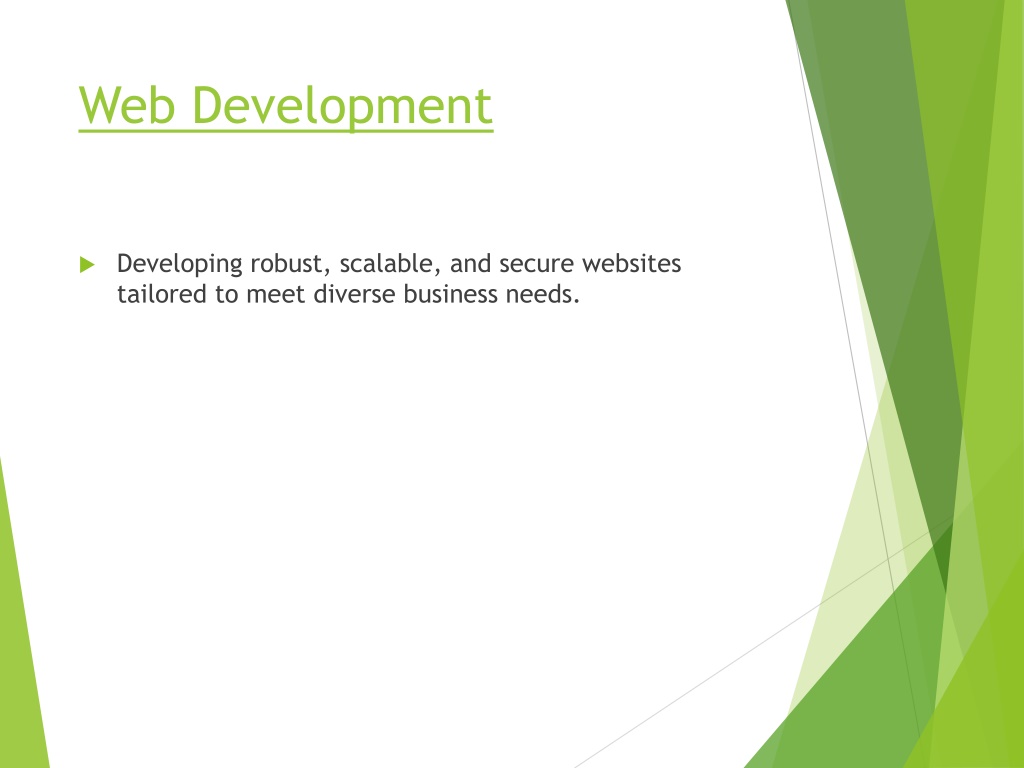 Web Development

Developing robust, scalable, and secure websites tailored to meet diverse business needs.